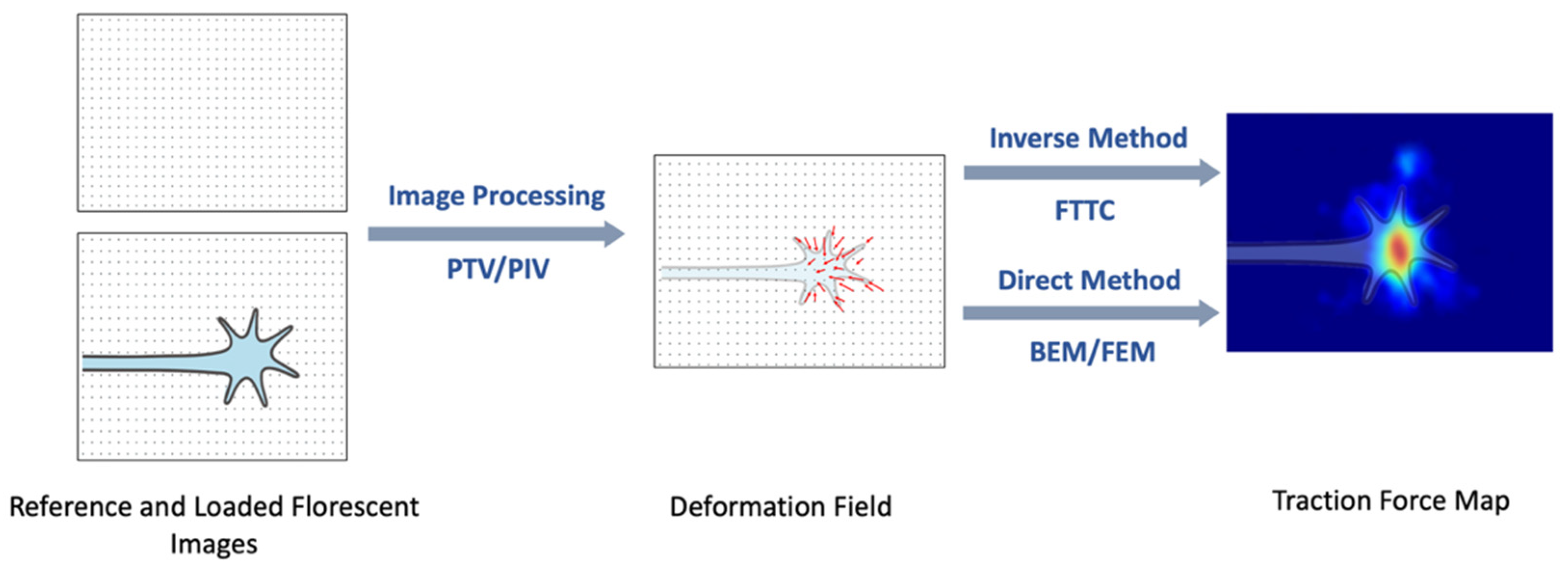 Image Processing

PTV/PIV

Inverse Method

FTTC

Direct Method

BEM/FEM

Reference and Loaded Florescent Images

Deformation Field

Traction Force Map